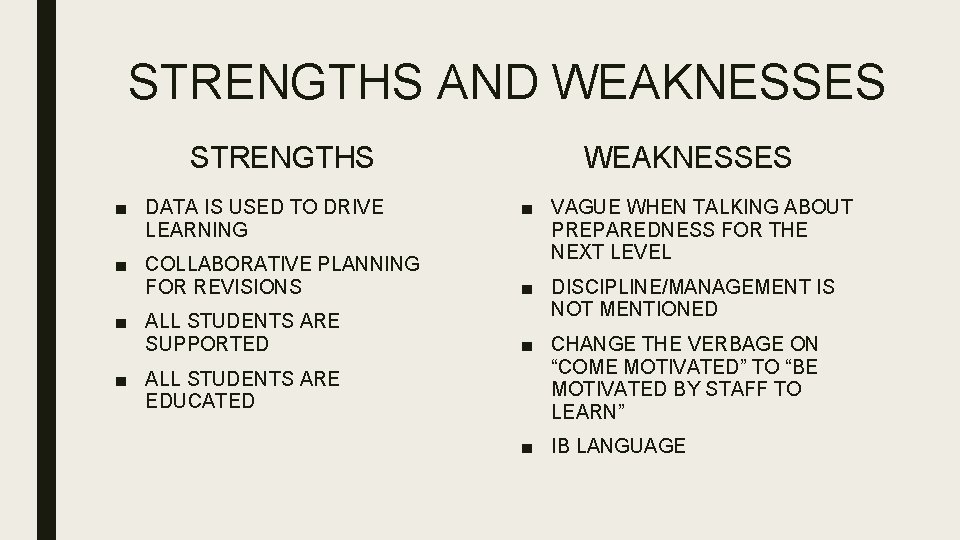 STRENGTHS AND WEAKNESSES

STRENGTHS

■ DATA IS USED TO DRIVE LEARNING
■ COLLABORATIVE PLANNING FOR REVISIONS
■ ALL STUDENTS ARE SUPPORTED
■ ALL STUDENTS ARE EDUCATED

WEAKNESSES

■ VAGUE WHEN TALKING ABOUT PREPAREDNESS FOR THE NEXT LEVEL
■ DISCIPLINE/MANAGEMENT IS NOT MENTIONED
■ CHANGE THE VERBAGE ON “COME MOTIVATED” TO “BE MOTIVATED BY STAFF TO LEARN”
■ IB LANGUAGE